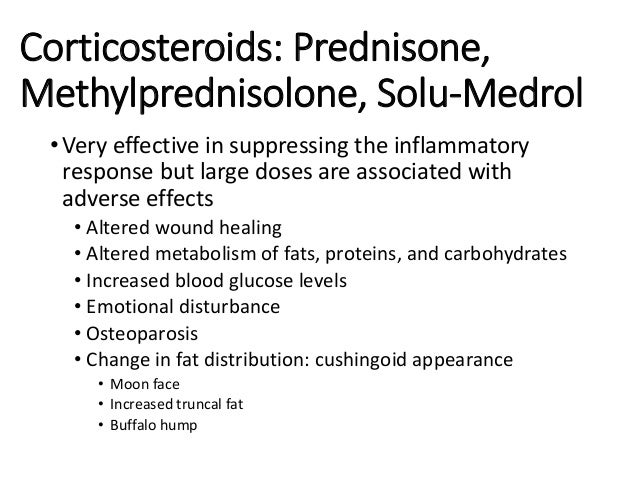 Corticosteroids: Prednisone, Methylprednisolone, Solu-Medrol

• Very effective in suppressing the inflammatory response but large doses are associated with adverse effects
• Altered wound healing
• Altered metabolism of fats, proteins, and carbohydrates
• Increased blood glucose levels
• Emotional disturbance
• Osteoparosis
• Change in fat distribution: cushingoid appearance
• Moon face
• Increased truncal fat
• Buffalo hump